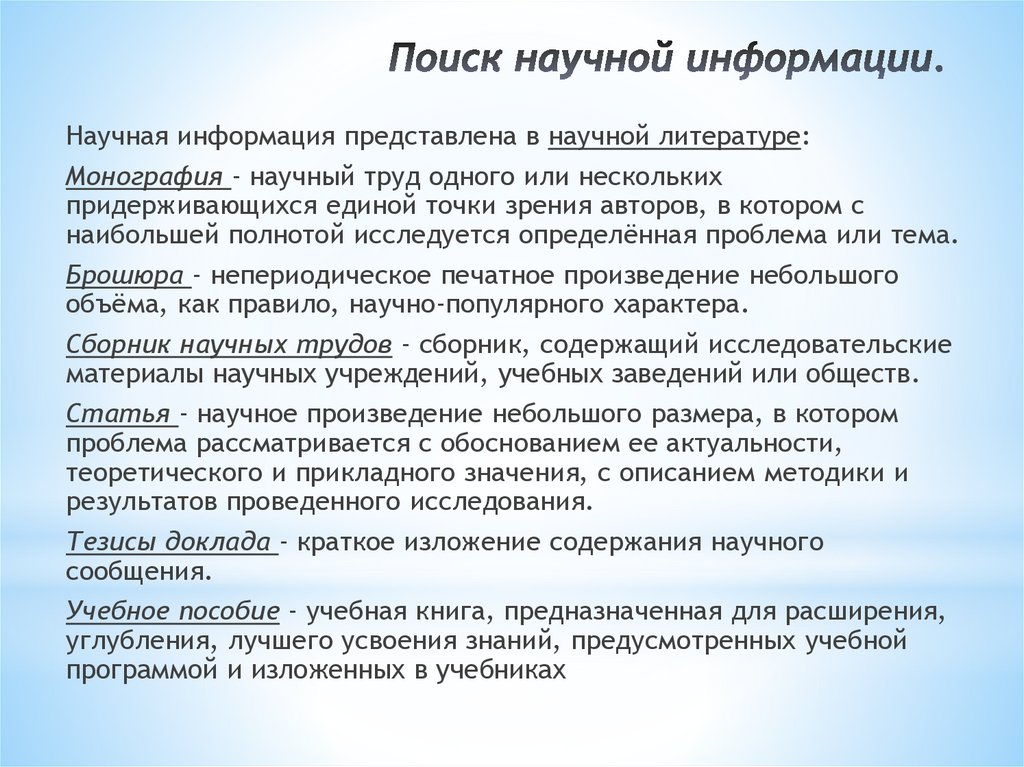 Поиск научной информации.

Научная информация представлена в научной литературе:

Монография - научный труд одного или нескольких придерживающихся единой точки зрения авторов, в котором с наибольшей полнотой исследуется определённая проблема или тема.

Брошюра - непериодическое печатное произведение небольшого объёма, как правило, научно-популярного характера.

Сборник научных трудов - сборник, содержащий исследовательские материалы научных учреждений, учебных заведений или обществ.

Статья - научное произведение небольшого размера, в котором проблема рассматривается с обоснованием ее актуальности, теоретического и прикладного значения, с описанием методики и результатов проведенного исследования.

Тезисы доклада - краткое изложение содержания научного сообщения.

Учебное пособие - учебная книга, предназначенная для расширения, углубления, лучшего усвоения знаний, предусмотренных учебной программой и изложенных в учебниках